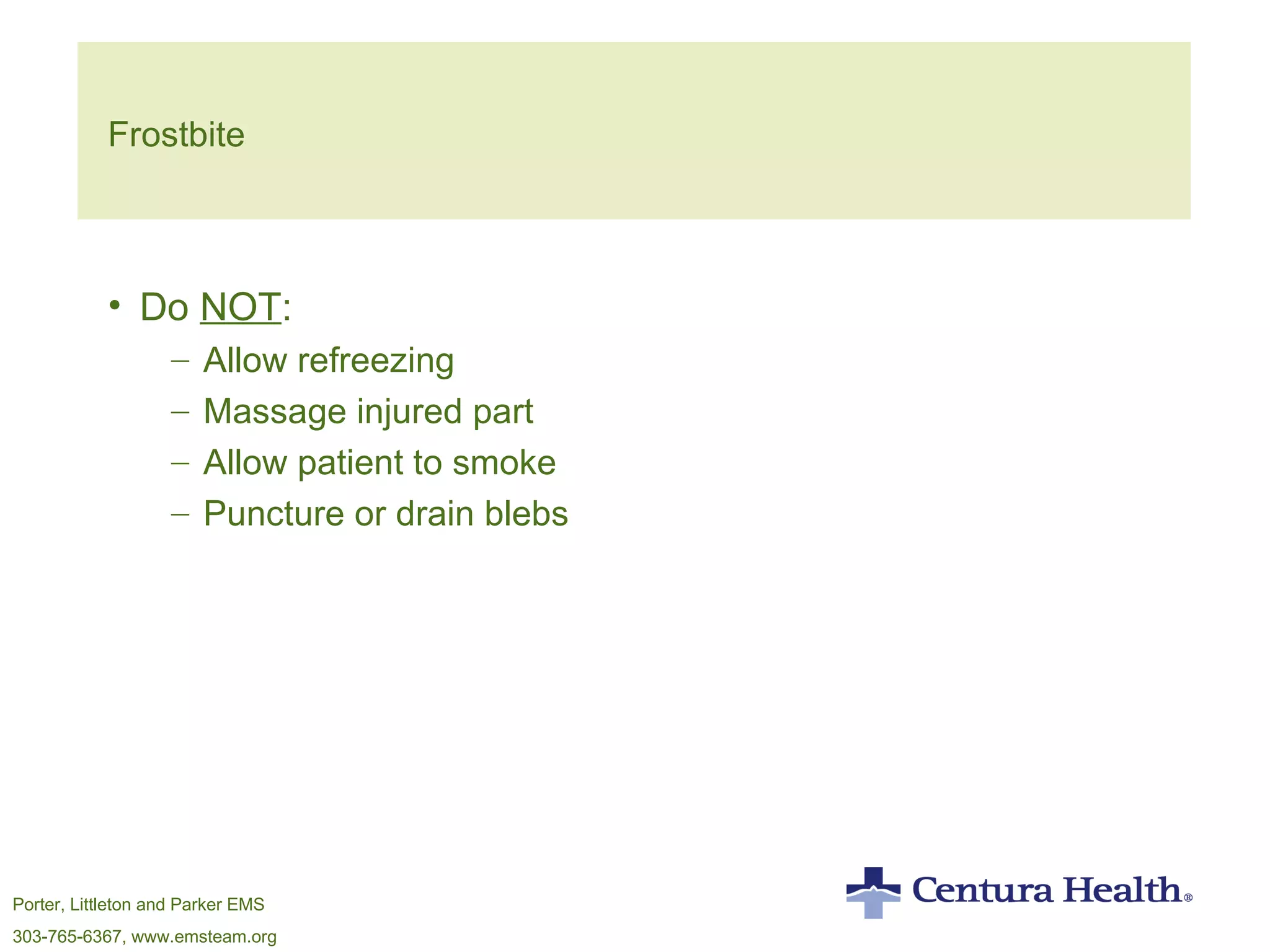 Frostbite

• Do NOT:
– Allow refreezing
– Massage injured part
– Allow patient to smoke
– Puncture or drain blebs

Porter, Littleton and Parker EMS
303-765-6367, www.emsteam.org

Centura Health®